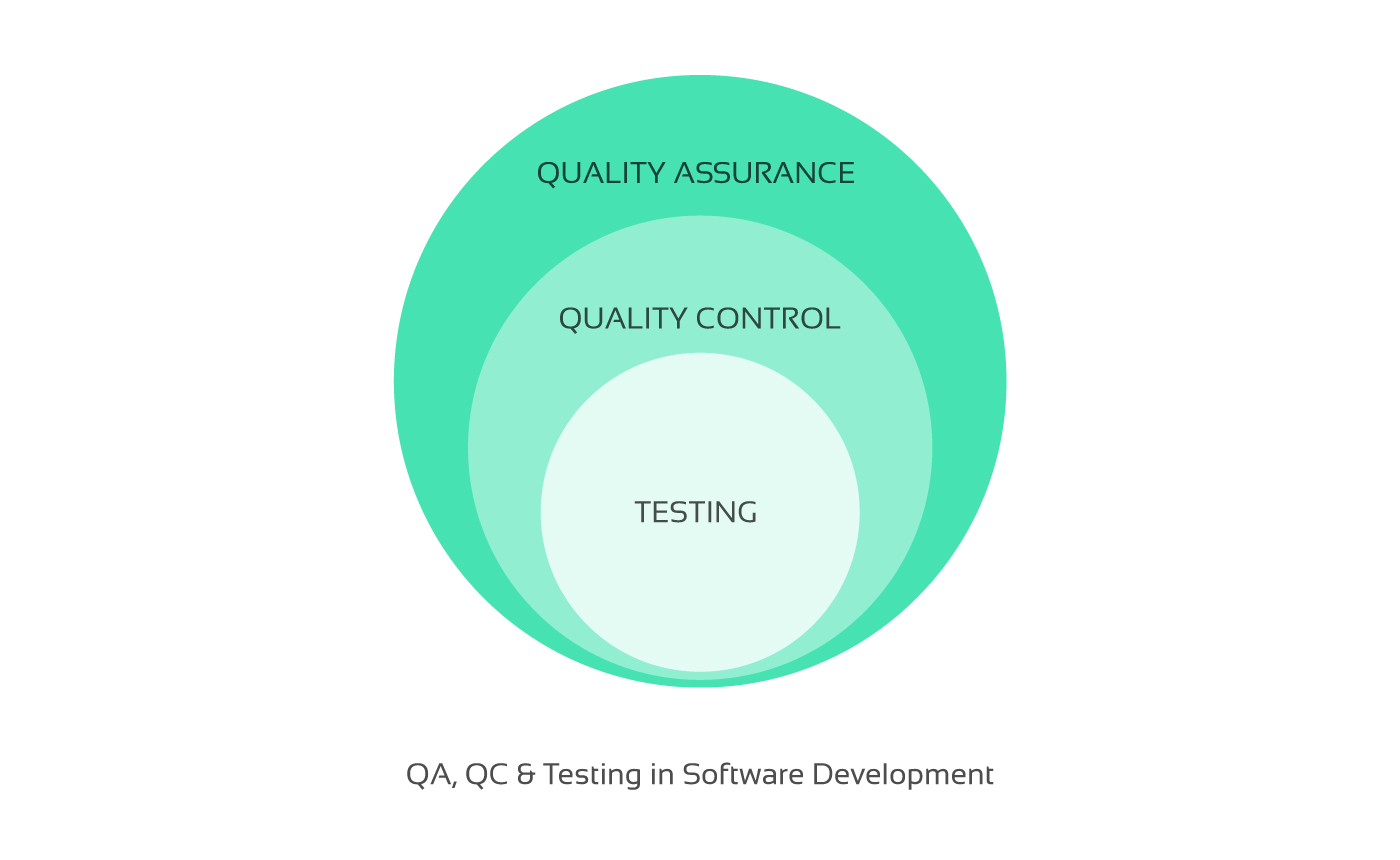 QUALITY ASSURANCE

QUALITY CONTROL

TESTING

QA, QC & Testing in Software Development